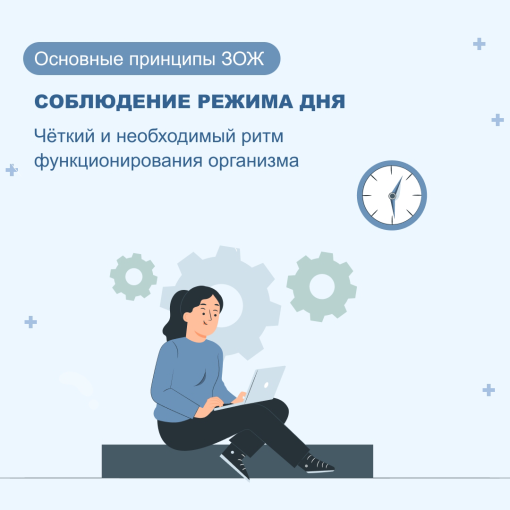 Основные принципы ЗОЖ

СОБЛЮДЕНИЕ РЕЖИМА ДНЯ

Чёткий и необходимый ритм функционирования организма